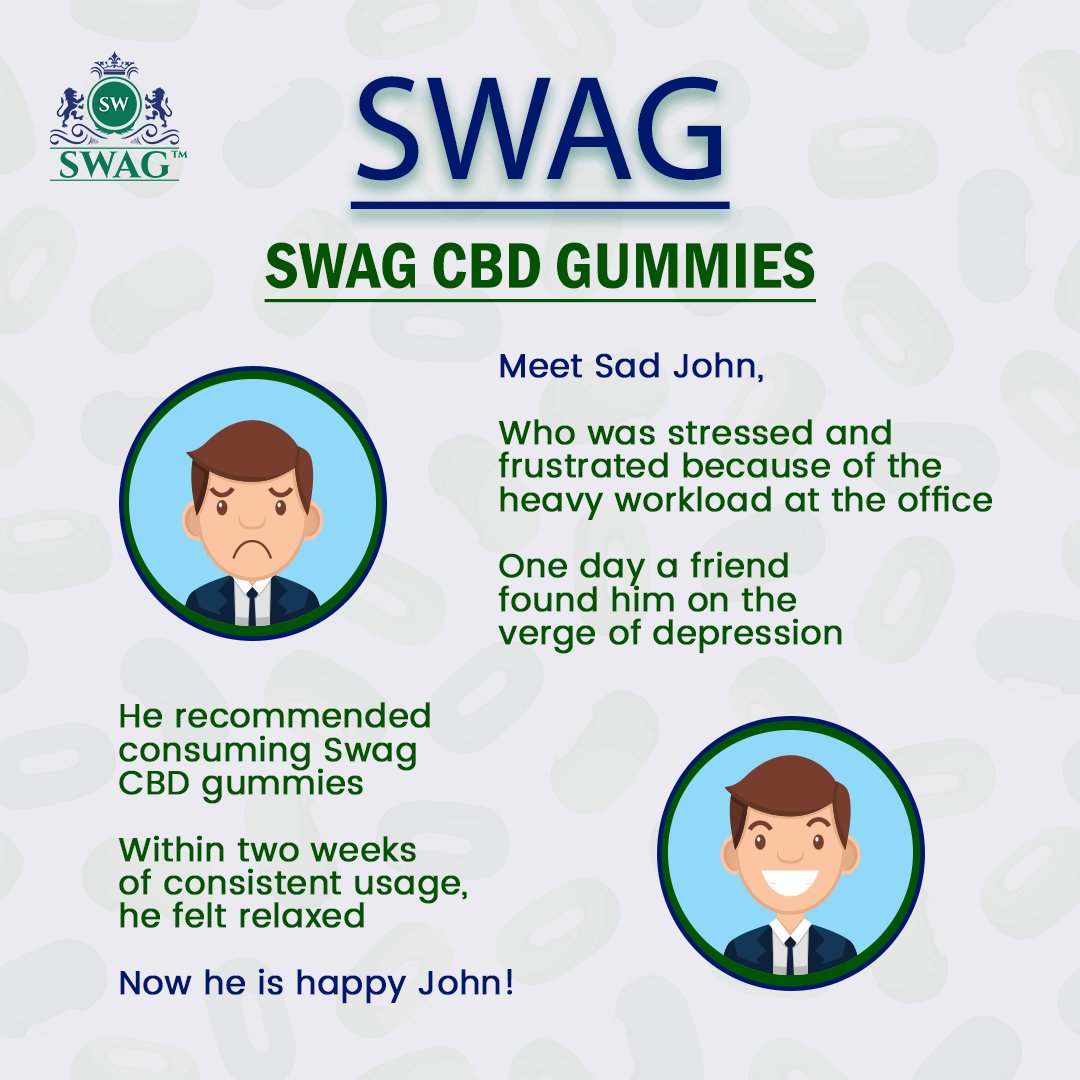 SW
SWAG™

SWAG

SWAG CBD GUMMIES

Meet Sad John,

Who was stressed and frustrated because of the heavy workload at the office

One day a friend found him on the verge of depression

He recommended consuming Swag CBD gummies

Within two weeks of consistent usage, he felt relaxed

Now he is happy John!